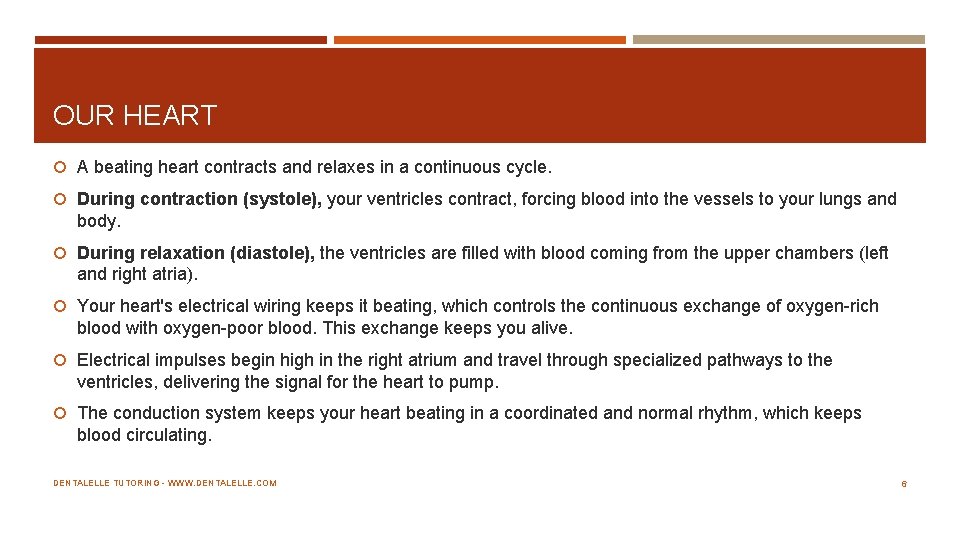 OUR HEART

A beating heart contracts and relaxes in a continuous cycle.

During contraction (systole), your ventricles contract, forcing blood into the vessels to your lungs and body.

During relaxation (diastole), the ventricles are filled with blood coming from the upper chambers (left and right atria).

Your heart's electrical wiring keeps it beating, which controls the continuous exchange of oxygen-rich blood with oxygen-poor blood. This exchange keeps you alive.

Electrical impulses begin high in the right atrium and travel through specialized pathways to the ventricles, delivering the signal for the heart to pump.

The conduction system keeps your heart beating in a coordinated and normal rhythm, which keeps blood circulating.

DENTALELLE TUTORING - WWW.DENTALELLE.COM

6